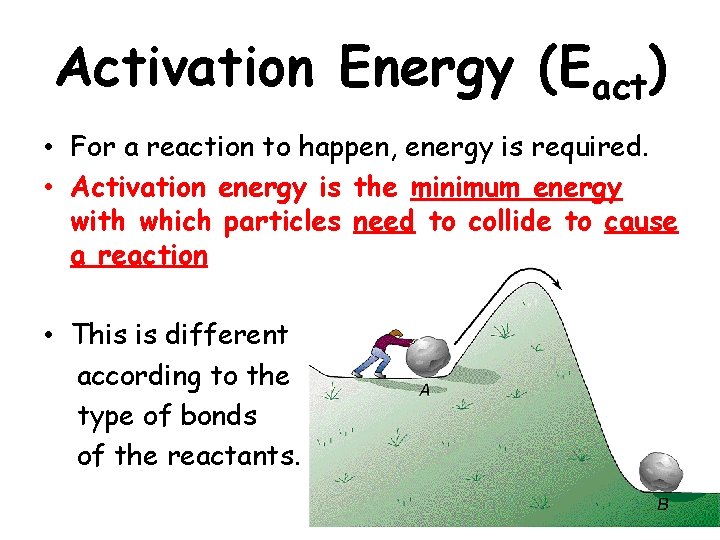 Activation Energy ($E_{act}$)

• For a reaction to happen, energy is required.

• Activation energy is the minimum energy with which particles need to collide to cause a reaction

• This is different according to the type of bonds of the reactants.

A

B